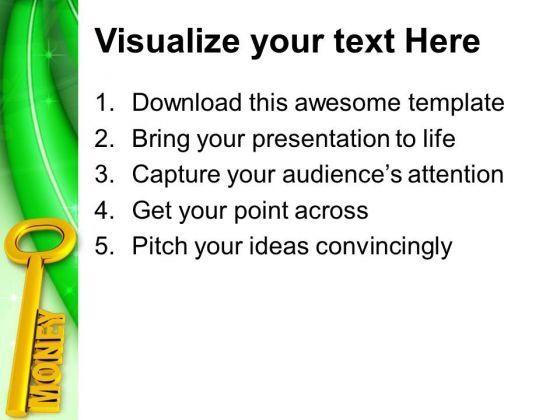 Visualize your text Here

1. Download this awesome template
2. Bring your presentation to life
3. Capture your audience's attention
4. Get your point across
5. Pitch your ideas convincingly

MONEY